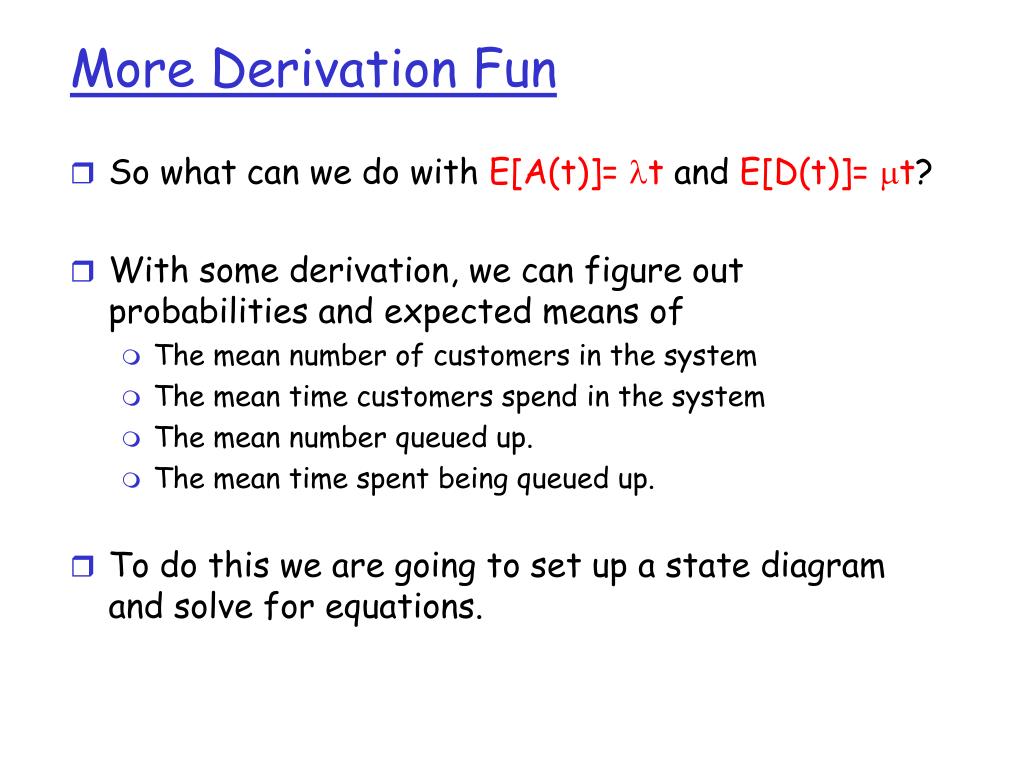 More Derivation Fun

So what can we do with $E[A(t)]= \lambda t$ and $E[D(t)]= \mu t$?

With some derivation, we can figure out probabilities and expected means of

The mean number of customers in the system

The mean time customers spend in the system

The mean number queued up.

The mean time spent being queued up.

To do this we are going to set up a state diagram and solve for equations.